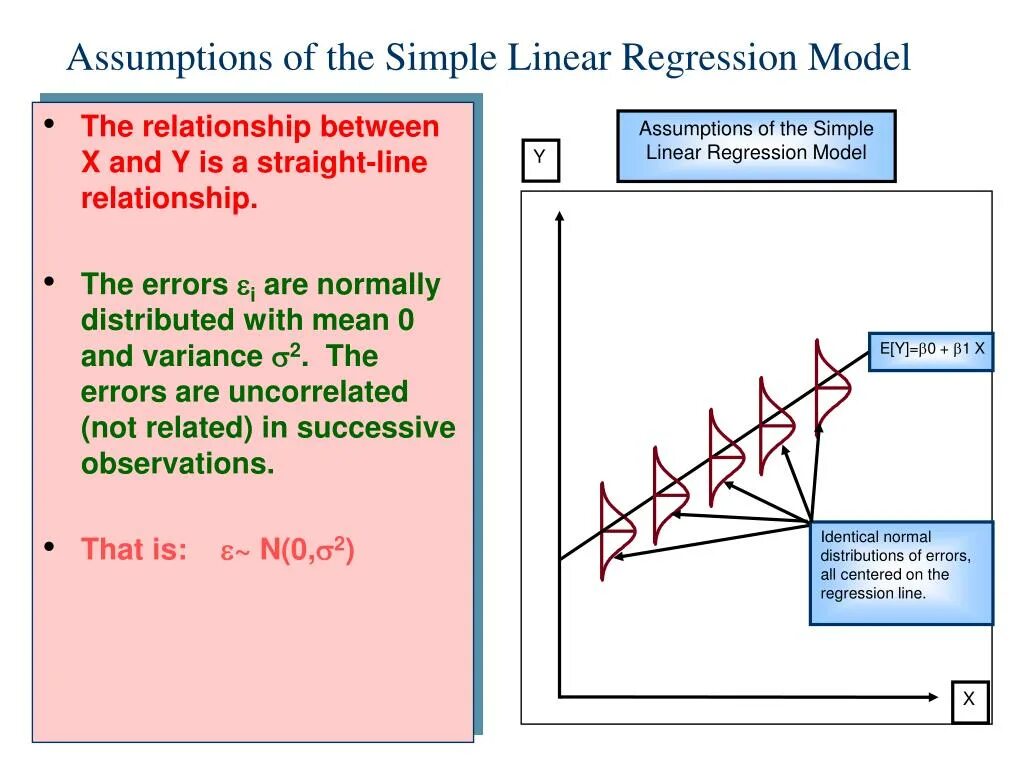 Assumptions of the Simple Linear Regression Model

• The relationship between X and Y is a straight-line relationship.

• The errors $\varepsilon_i$ are normally distributed with mean 0 and variance $\sigma^2$. The errors are uncorrelated (not related) in successive observations.

• That is: $\varepsilon \sim N(0,\sigma^2)$

Assumptions of the Simple Linear Regression Model

Y

E[Y]=$\beta$0 + $\beta$1 X

Identical normal distributions of errors, all centered on the regression line.

X